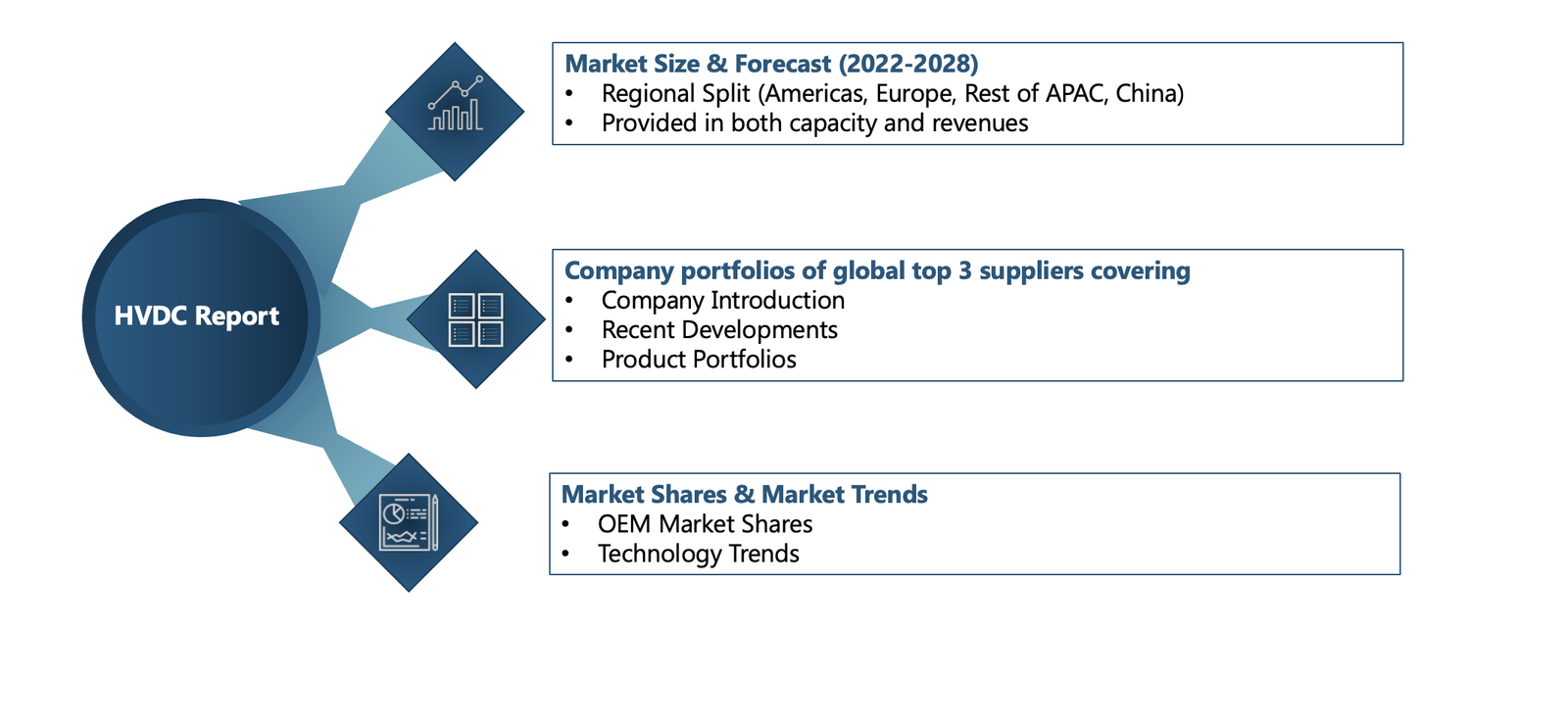 HVDC Report

Market Size & Forecast (2022-2028)
• Regional Split (Americas, Europe, Rest of APAC, China)
• Provided in both capacity and revenues

Company portfolios of global top 3 suppliers covering
• Company Introduction
• Recent Developments
• Product Portfolios

Market Shares & Market Trends
• OEM Market Shares
• Technology Trends